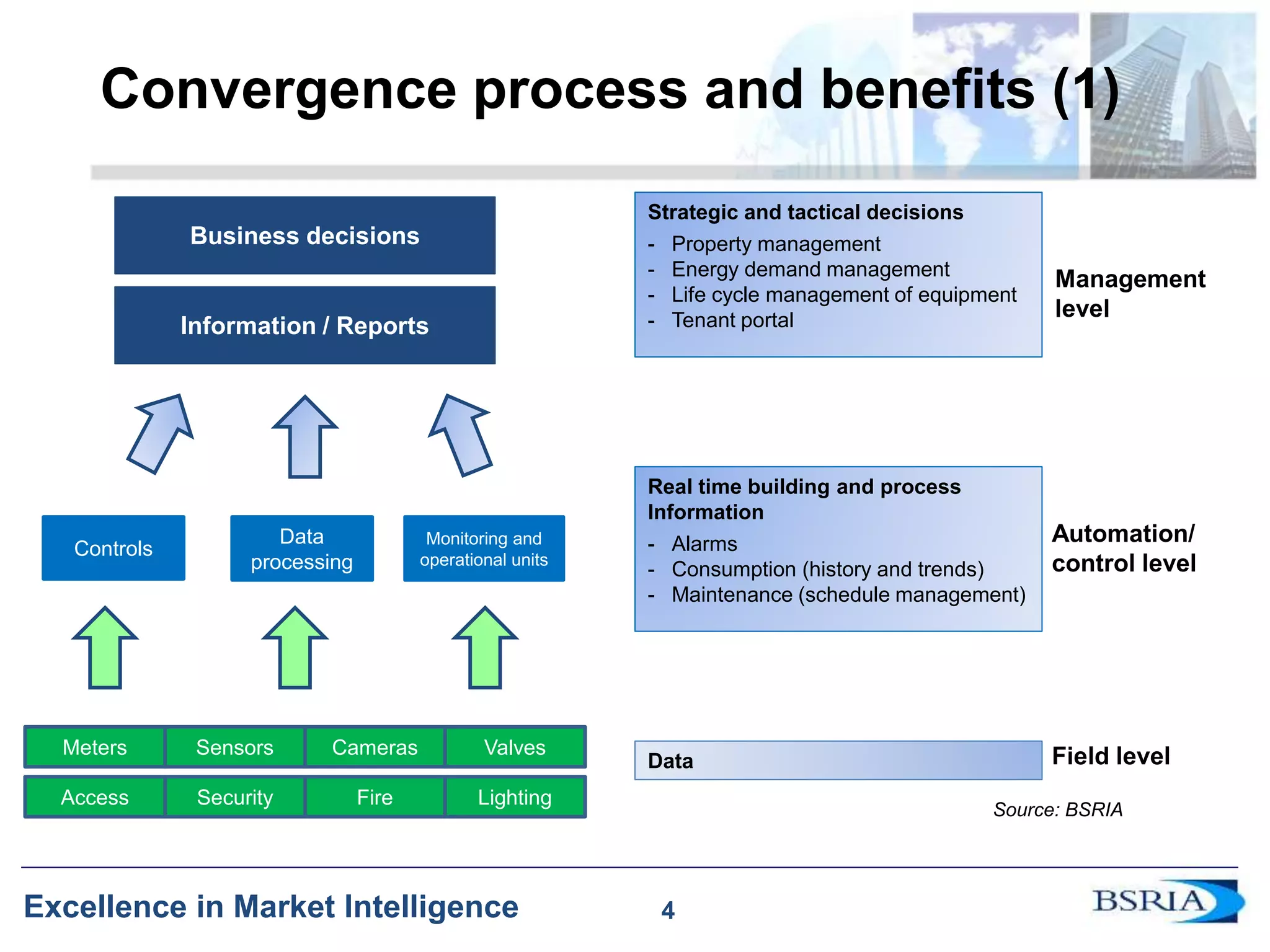 Convergence process and benefits (1)

Business decisions

Information / Reports

Controls

Data processing

Monitoring and operational units

| Meters | Sensors | Cameras | Valves |
|---|---|---|---|
| Access | Security | Fire | Lighting |

Strategic and tactical decisions
- Property management
- Energy demand management
- Life cycle management of equipment
- Tenant portal

Management level

Real time building and process Information
- Alarms
- Consumption (history and trends)
- Maintenance (schedule management)

Automation/ control level

Data

Field level

Source: BSRIA

Excellence in Market Intelligence

4

BSRIA